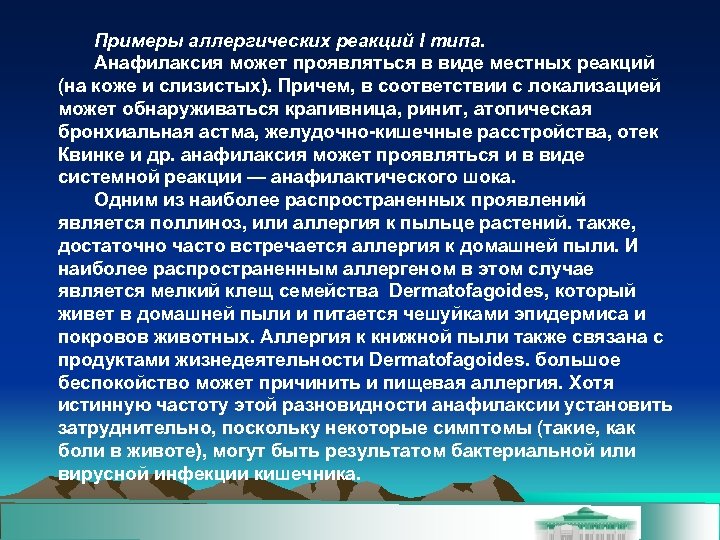 Примеры аллергических реакций I типа.

Анафилаксия может проявляться в виде местных реакций (на коже и слизистых). Причем, в соответствии с локализацией может обнаруживаться крапивница, ринит, атопическая бронхиальная астма, желудочно-кишечные расстройства, отек Квинке и др. анафилаксия может проявляться и в виде системной реакции — анафилактического шока.

Одним из наиболее распространенных проявлений является поллиноз, или аллергия к пыльце растений. также, достаточно часто встречается аллергия к домашней пыли. И наиболее распространенным аллергеном в этом случае является мелкий клещ семейства Dermatofagoides, который живет в домашней пыли и питается чешуйками эпидермиса и покровов животных. Аллергия к книжной пыли также связана с продуктами жизнедеятельности Dermatofagoides. большое беспокойство может причинить и пищевая аллергия. Хотя истинную частоту этой разновидности анафилаксии установить затруднительно, поскольку некоторые симптомы (такие, как боли в животе), могут быть результатом бактериальной или вирусной инфекции кишечника.